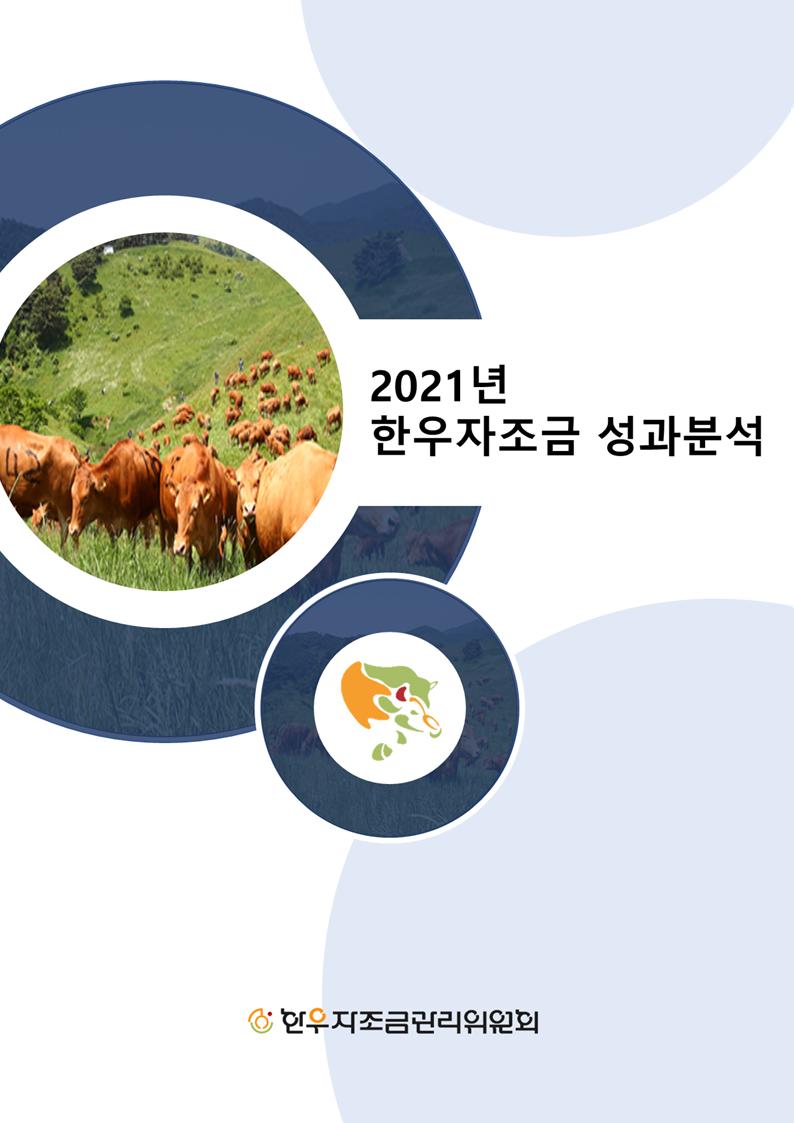 2021년
한우자조금 성과분석

한우자조금관리위원회